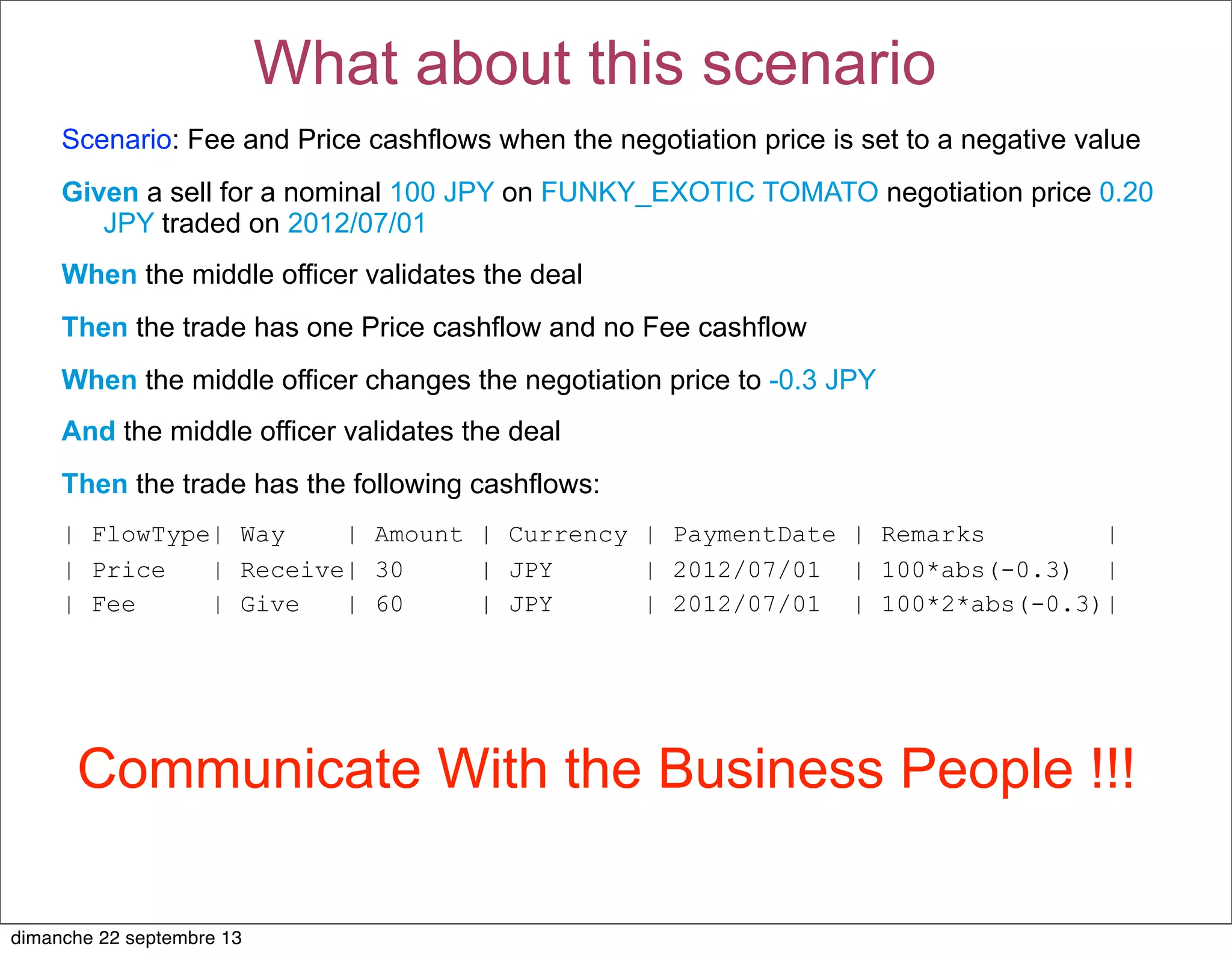 What about this scenario

Scenario: Fee and Price cashflows when the negotiation price is set to a negative value

Given a sell for a nominal 100 JPY on FUNKY_EXOTIC TOMATO negotiation price 0.20 JPY traded on 2012/07/01

When the middle officer validates the deal

Then the trade has one Price cashflow and no Fee cashflow

When the middle officer changes the negotiation price to -0.3 JPY

And the middle officer validates the deal

Then the trade has the following cashflows:

| FlowType | Way | Amount | Currency | PaymentDate | Remarks |
|---|---|---|---|---|---|
| Price | Receive | 30 | JPY | 2012/07/01 | 100*abs(-0.3) |
| Fee | Give | 60 | JPY | 2012/07/01 | 100*2*abs(-0.3) |

Communicate With the Business People !!!

dimanche 22 septembre 13